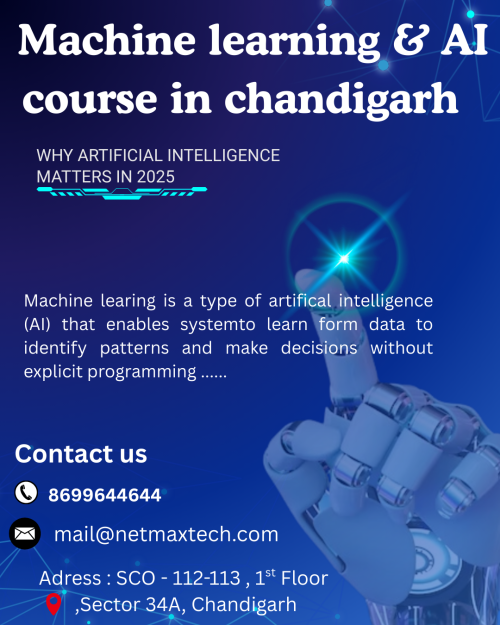 Machine learning & AI course in chandigarh

WHY ARTIFICIAL INTELLIGENCE MATTERS IN 2025

Machine learing is a type of artifical intelligence (AI) that enables systemto learn form data to identify patterns and make decisions without explicit programming ......

Contact us

8699644644

mail@netmaxtech.com

Adress : SCO - 112-113 , 1$^{st}$ Floor ,Sector 34A, Chandigarh